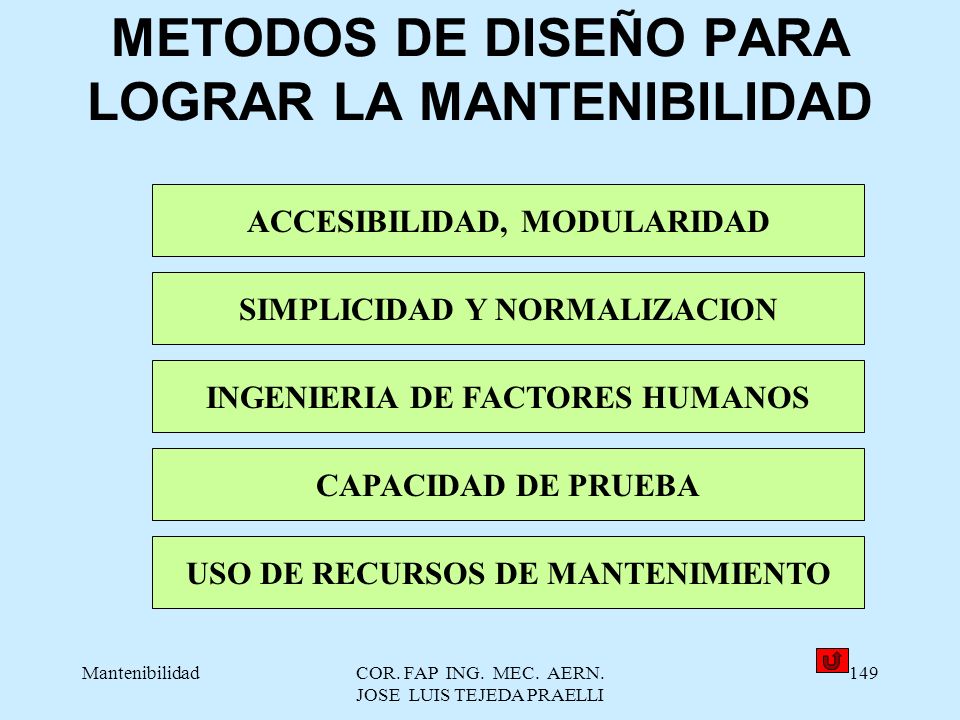 METODOS DE DISEÑO PARA LOGRAR LA MANTENIBILIDAD

ACCESIBILIDAD, MODULARIDAD

SIMPLICIDAD Y NORMALIZACION

INGENIERIA DE FACTORES HUMANOS

CAPACIDAD DE PRUEBA

USO DE RECURSOS DE MANTENIMIENTO

Mantenibilidad

COR. FAP ING. MEC. AERN.
JOSE LUIS TEJEDA PRAELLI

149